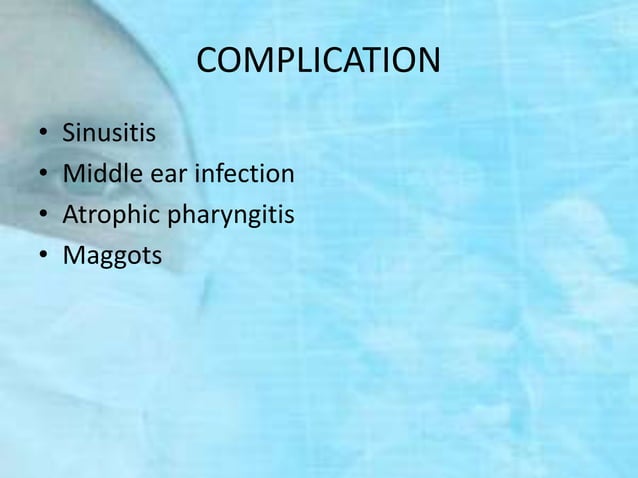 COMPLICATION

• Sinusitis
• Middle ear infection
• Atrophic pharyngitis
• Maggots